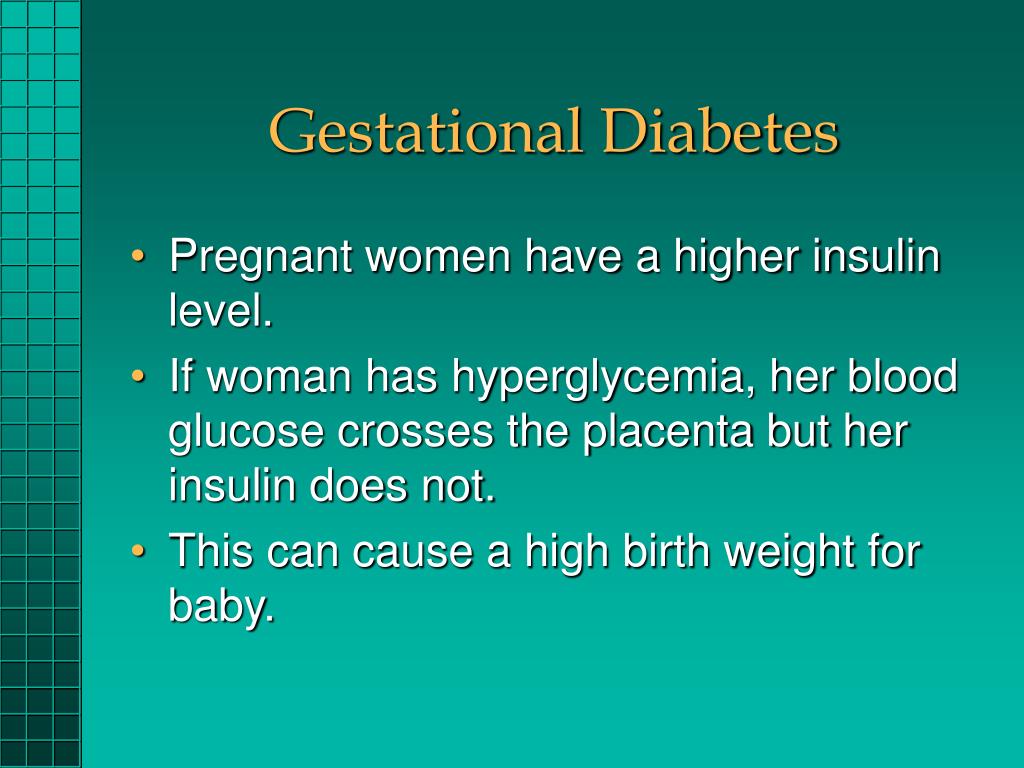 Gestational Diabetes

• Pregnant women have a higher insulin level.
• If woman has hyperglycemia, her blood glucose crosses the placenta but her insulin does not.
• This can cause a high birth weight for baby.